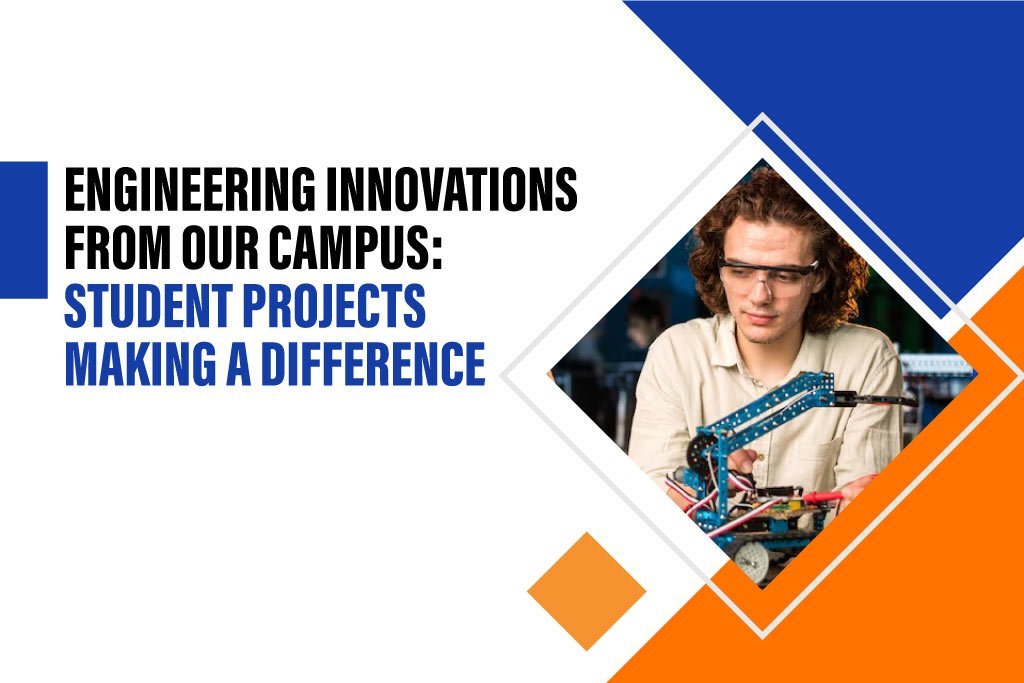 ENGINEERING INNOVATIONS FROM OUR CAMPUS: STUDENT PROJECTS MAKING A DIFFERENCE